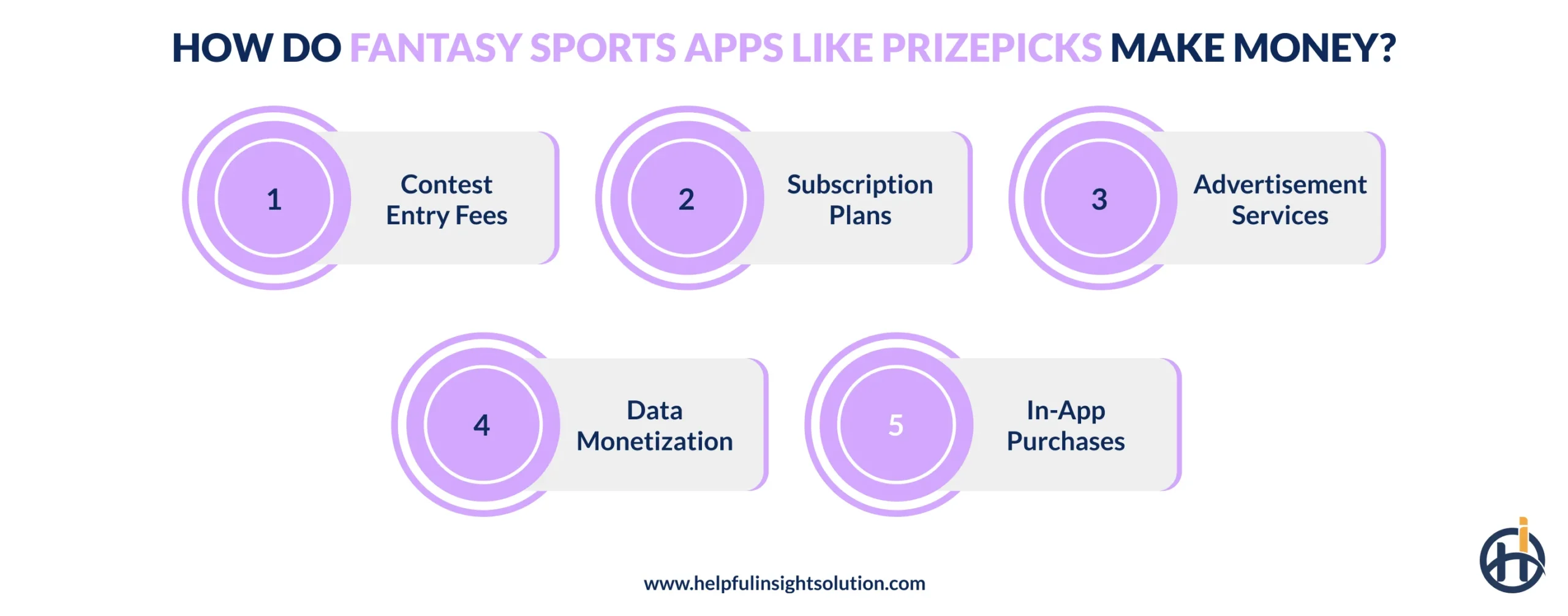 HOW DO FANTASY SPORTS APPS LIKE PRIZEPICKS MAKE MONEY?

1
Contest Entry Fees

2
Subscription Plans

3
Advertisement Services

4
Data Monetization

5
In-App Purchases

www.helpfulinsightsolution.com